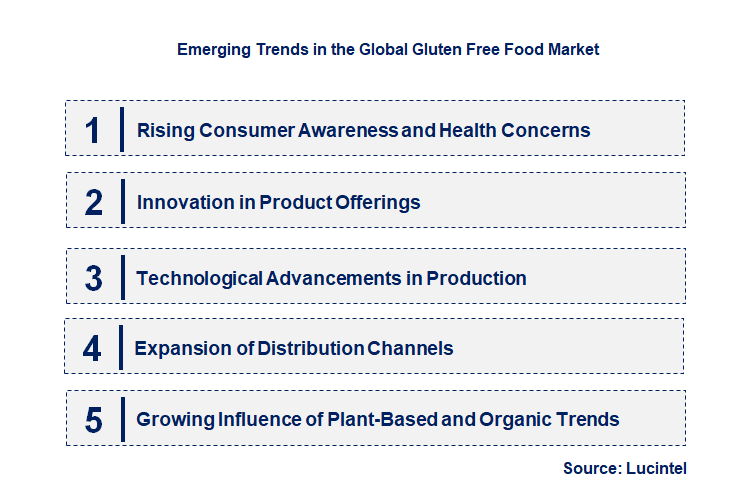 Emerging Trends in the Global Gluten Free Food Market

1 Rising Consumer Awareness and Health Concerns

2 Innovation in Product Offerings

3 Technological Advancements in Production

4 Expansion of Distribution Channels

5 Growing Influence of Plant-Based and Organic Trends

Source: Lucintel